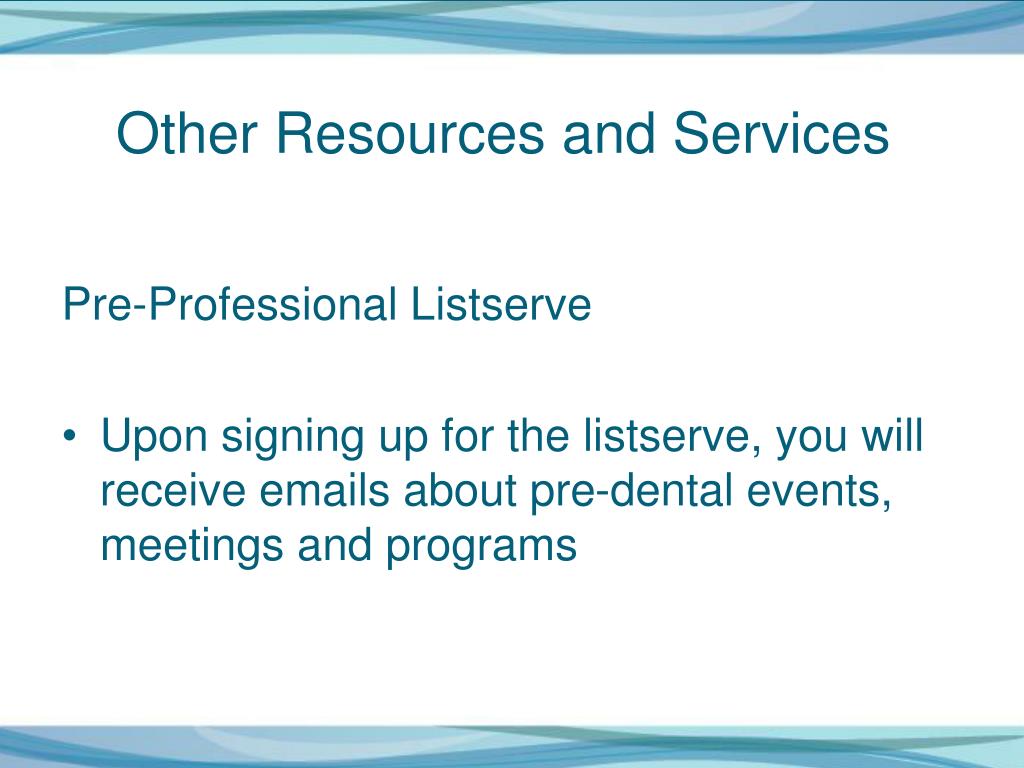 Other Resources and Services

Pre-Professional Listserve

• Upon signing up for the listserve, you will receive emails about pre-dental events, meetings and programs